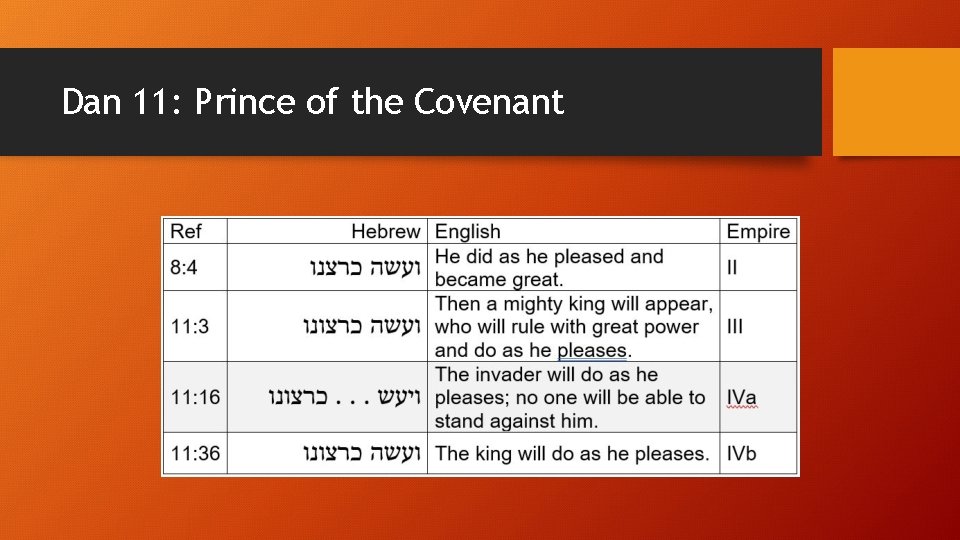 Dan 11: Prince of the Covenant

| Ref | Hebrew | English | Empire |
|---|---|---|---|
| 8:4 | ועשה כרצנו | He did as he pleased and became great. | II |
| 11:3 | ועשה כרצונו | Then a mighty king will appear, who will rule with great power and do as he pleases. | III |
| 11:16 | ויעש . . . כרצונו | The invader will do as he pleases; no one will be able to stand against him. | IVa |
| 11:36 | ועשה כרצונו | The king will do as he pleases. | IVb |